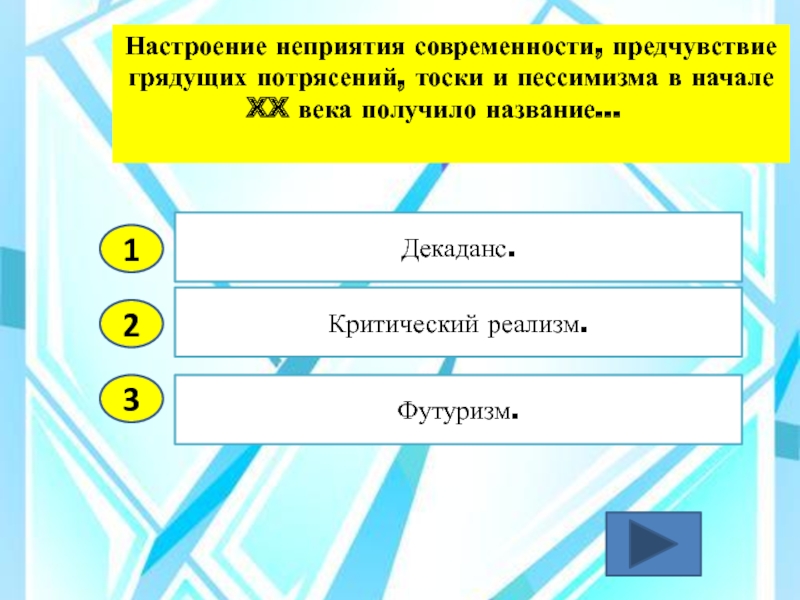 Настроение неприятия современности, предчувствие грядущих потрясений, тоски и пессимизма в начале XX века получило название…

1

Декаданс.

2

Критический реализм.

3

Футуризм.